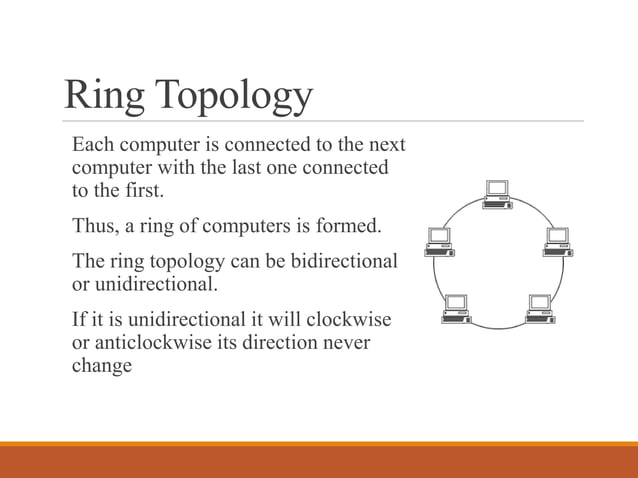 Ring Topology

Each computer is connected to the next computer with the last one connected to the first.

Thus, a ring of computers is formed.

The ring topology can be bidirectional or unidirectional.

If it is unidirectional it will clockwise or anticlockwise its direction never change